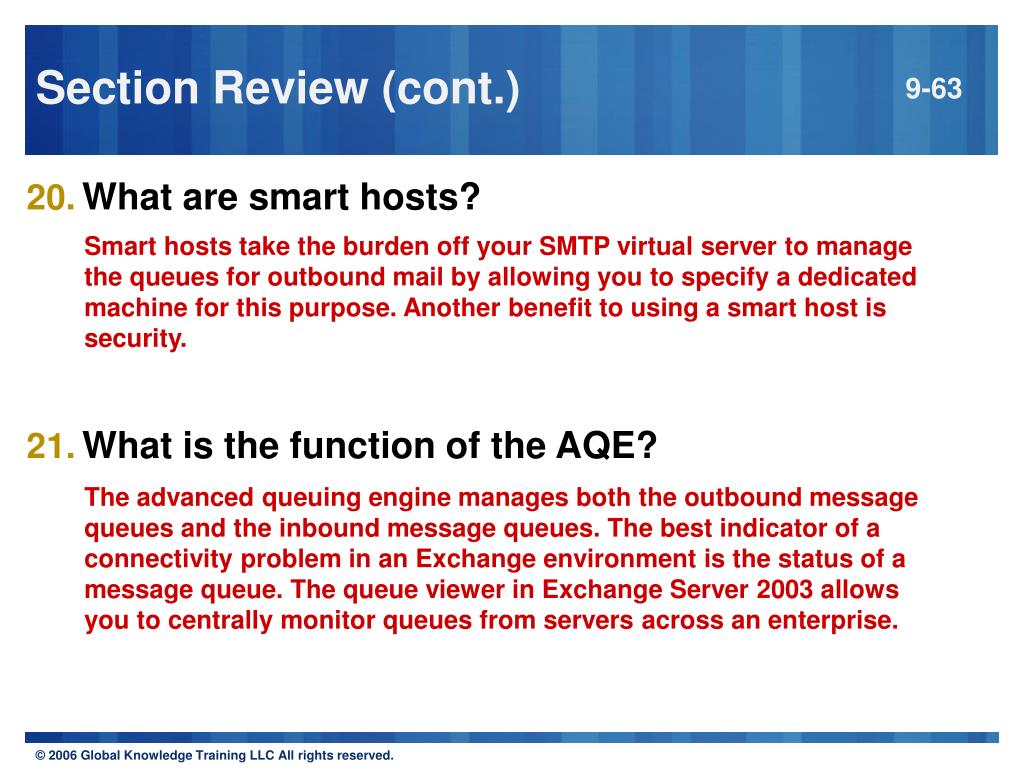 Section Review (cont.)

9-63

20. What are smart hosts?

Smart hosts take the burden off your SMTP virtual server to manage the queues for outbound mail by allowing you to specify a dedicated machine for this purpose. Another benefit to using a smart host is security.

21. What is the function of the AQE?

The advanced queuing engine manages both the outbound message queues and the inbound message queues. The best indicator of a connectivity problem in an Exchange environment is the status of a message queue. The queue viewer in Exchange Server 2003 allows you to centrally monitor queues from servers across an enterprise.

© 2006 Global Knowledge Training LLC All rights reserved.